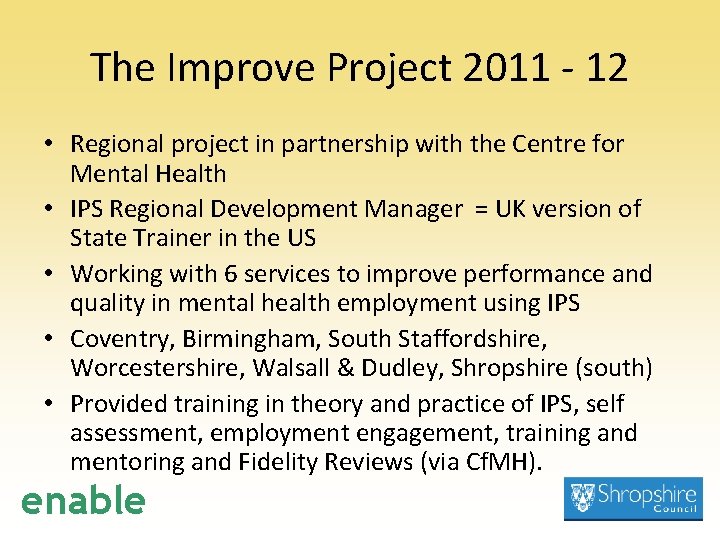 The Improve Project 2011 - 12

• Regional project in partnership with the Centre for Mental Health
• IPS Regional Development Manager = UK version of State Trainer in the US
• Working with 6 services to improve performance and quality in mental health employment using IPS
• Coventry, Birmingham, South Staffordshire, Worcestershire, Walsall & Dudley, Shropshire (south)
• Provided training in theory and practice of IPS, self assessment, employment engagement, training and mentoring and Fidelity Reviews (via CfMH).

enable

Shropshire Council